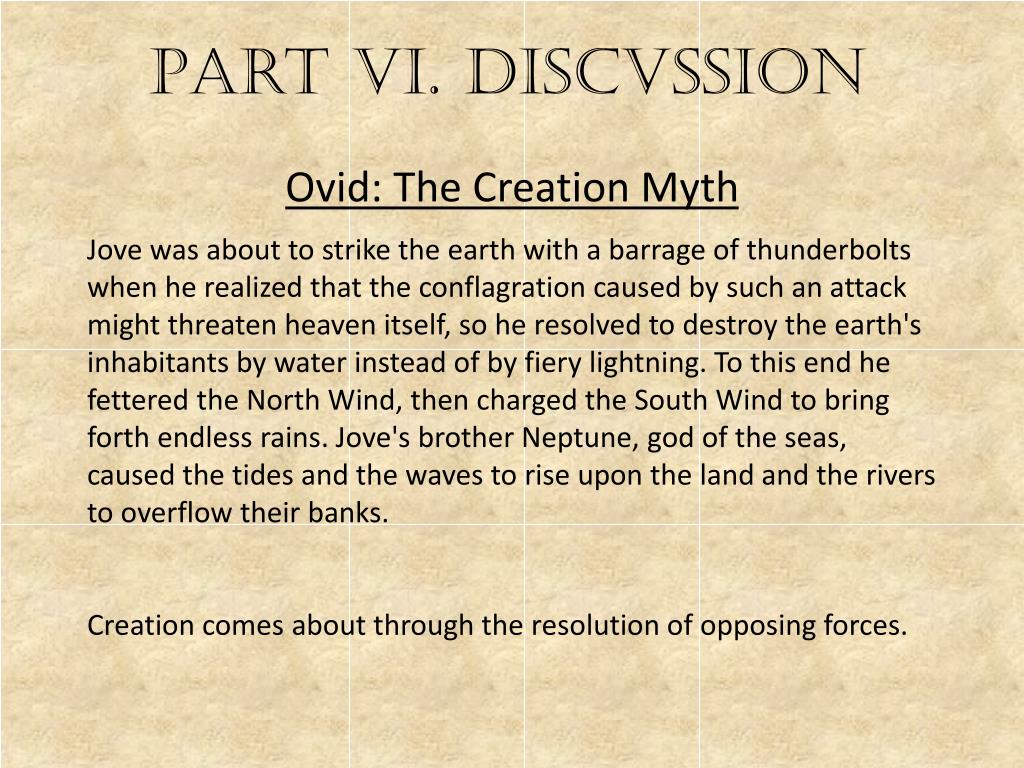 PART VI. DISCVSSION

Ovid: The Creation Myth

Jove was about to strike the earth with a barrage of thunderbolts when he realized that the conflagration caused by such an attack might threaten heaven itself, so he resolved to destroy the earth's inhabitants by water instead of by fiery lightning. To this end he fettered the North Wind, then charged the South Wind to bring forth endless rains. Jove's brother Neptune, god of the seas, caused the tides and the waves to rise upon the land and the rivers to overflow their banks.

Creation comes about through the resolution of opposing forces.